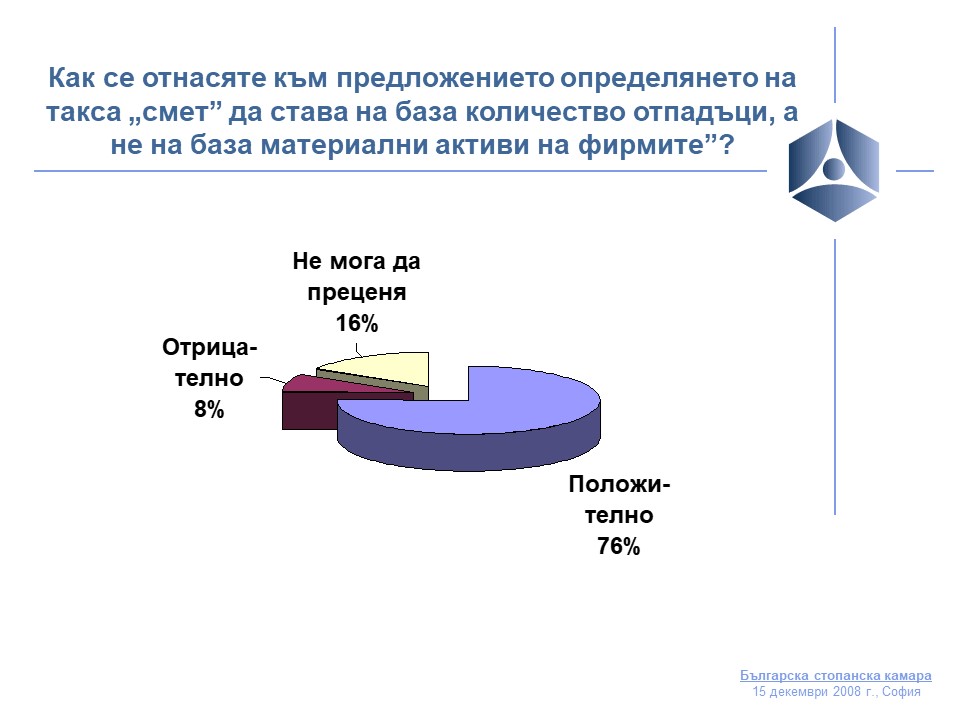 Как се отнасяте към предложението определянето на такса „смет” да става на база количество отпадъци, а не на база материални активи на фирмите”?

Не мога да преценя 16%

Отрица-телно 8%

Положи-телно 76%

Българска стопанска камара
15 декември 2008 г., София